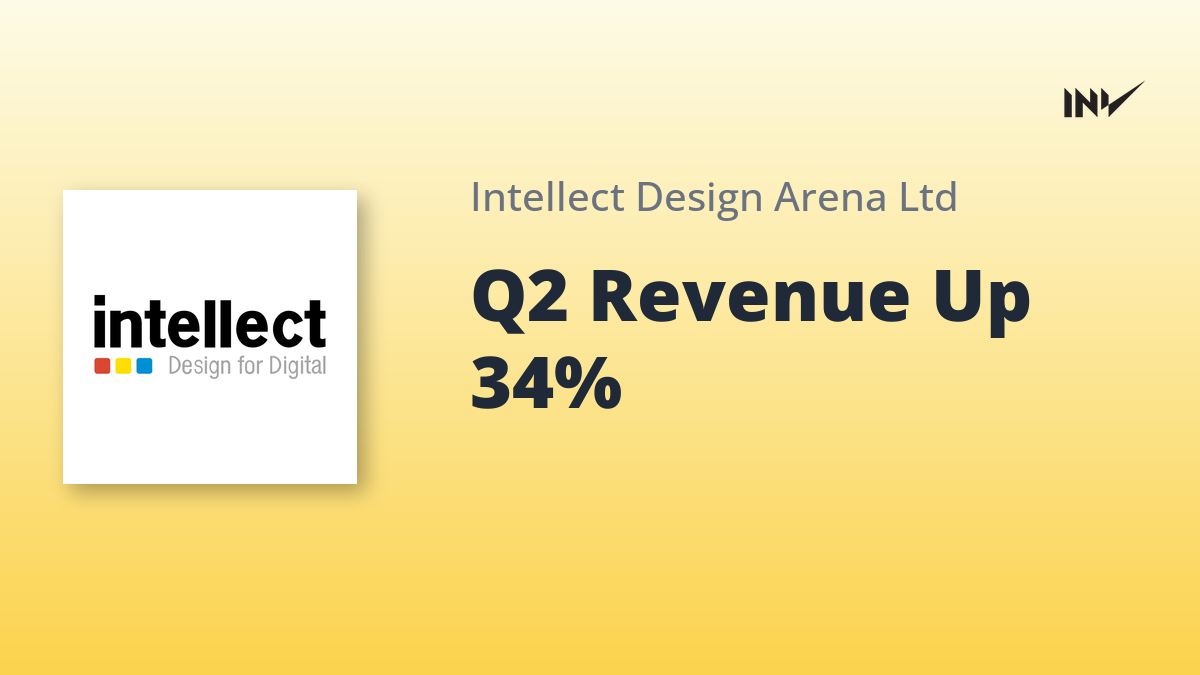 INV

intellect
Design for Digital

Intellect Design Arena Ltd

Q2 Revenue Up 34%